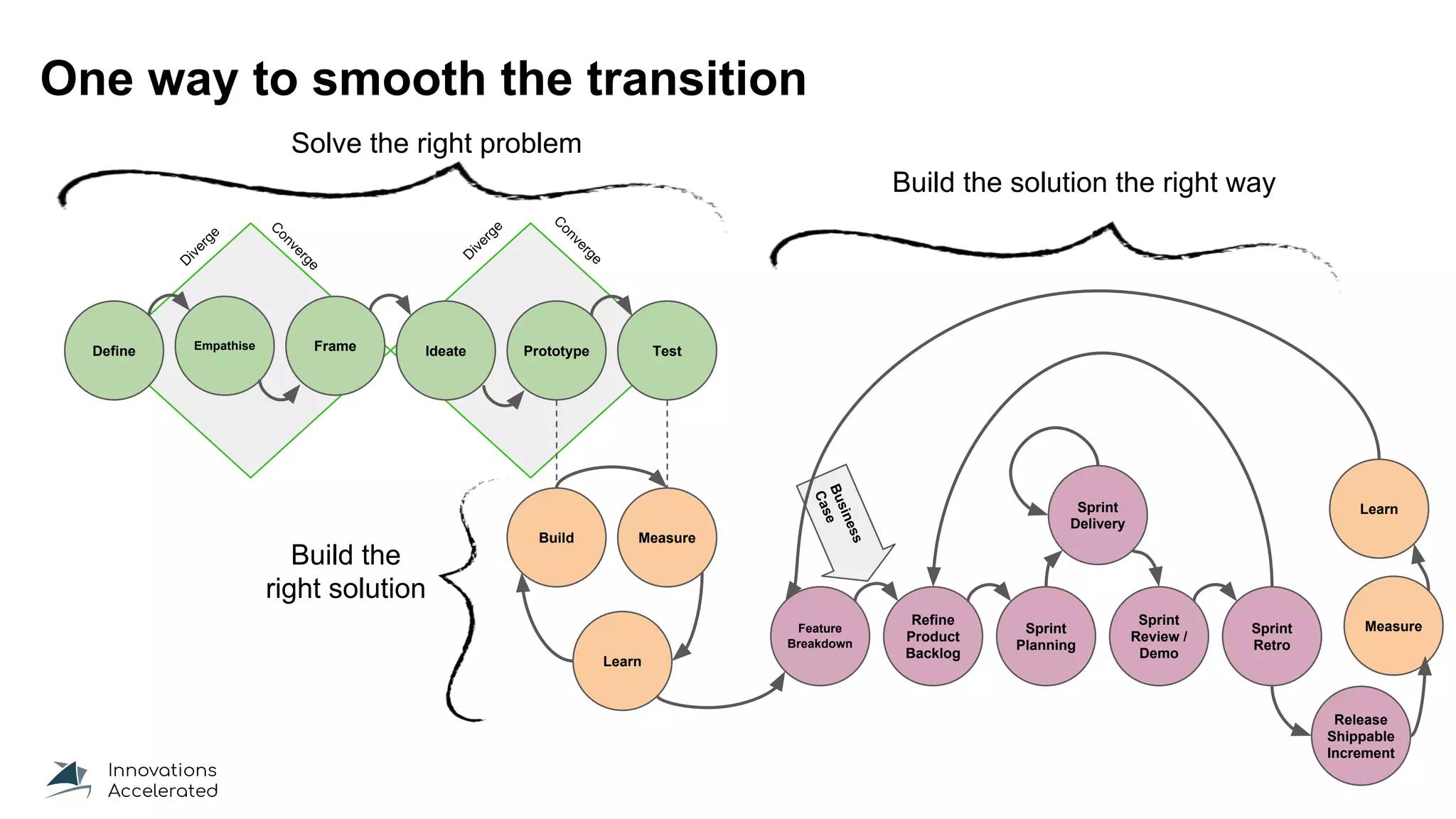 One way to smooth the transition

Solve the right problem

Build the solution the right way

Diverge

Converge

Diverge

Converge

Define

Empathise

Frame

Ideate

Prototype

Test

Build the right solution

Build

Measure

Learn

Business Case

Feature Breakdown

Refine Product Backlog

Sprint Planning

Sprint Delivery

Sprint Review / Demo

Sprint Retro

Release Shippable Increment

Measure

Learn

Innovations Accelerated